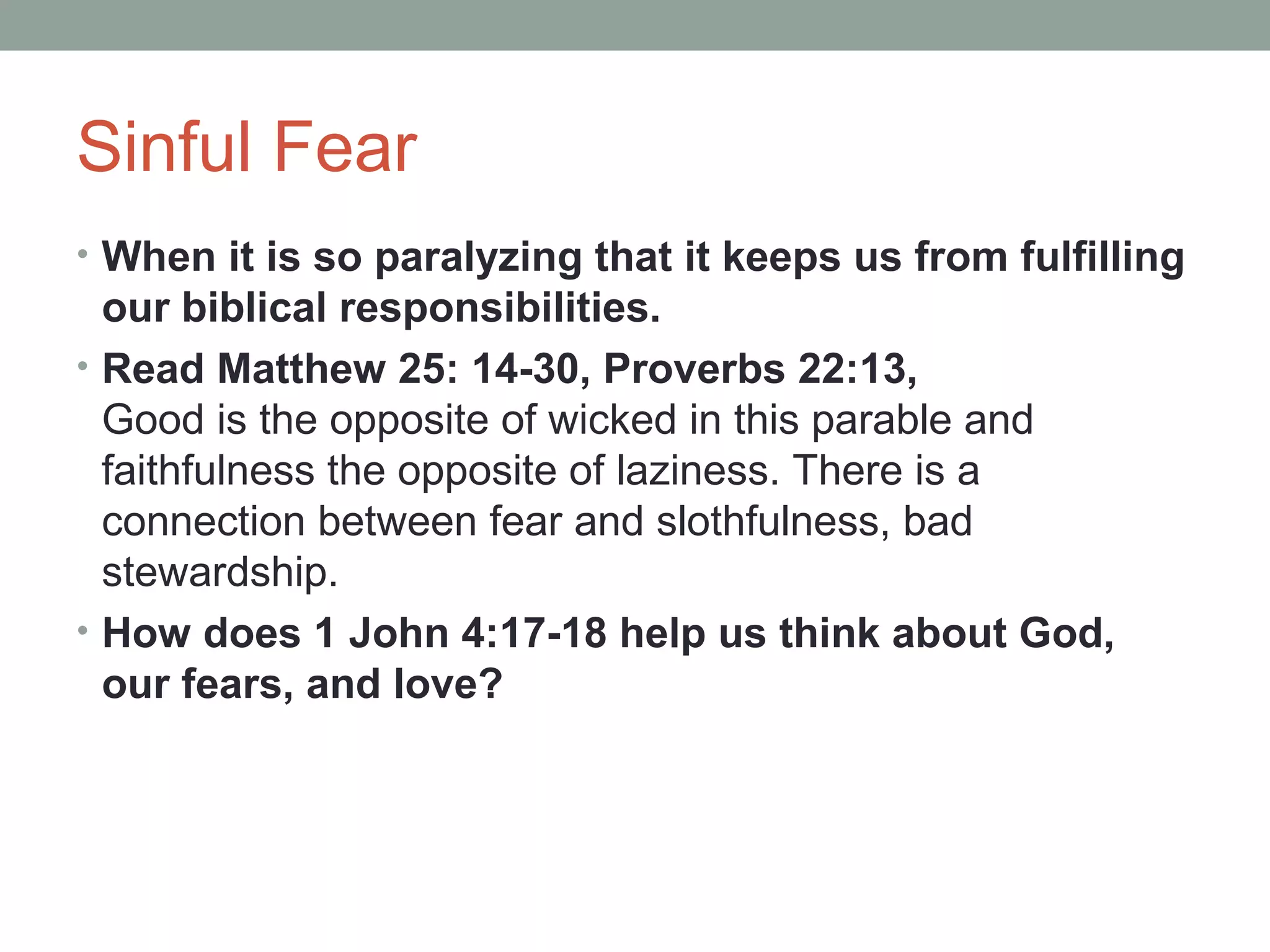 Sinful Fear

• When it is so paralyzing that it keeps us from fulfilling our biblical responsibilities.
• Read Matthew 25: 14-30, Proverbs 22:13,
Good is the opposite of wicked in this parable and faithfulness the opposite of laziness. There is a connection between fear and slothfulness, bad stewardship.
• How does 1 John 4:17-18 help us think about God, our fears, and love?